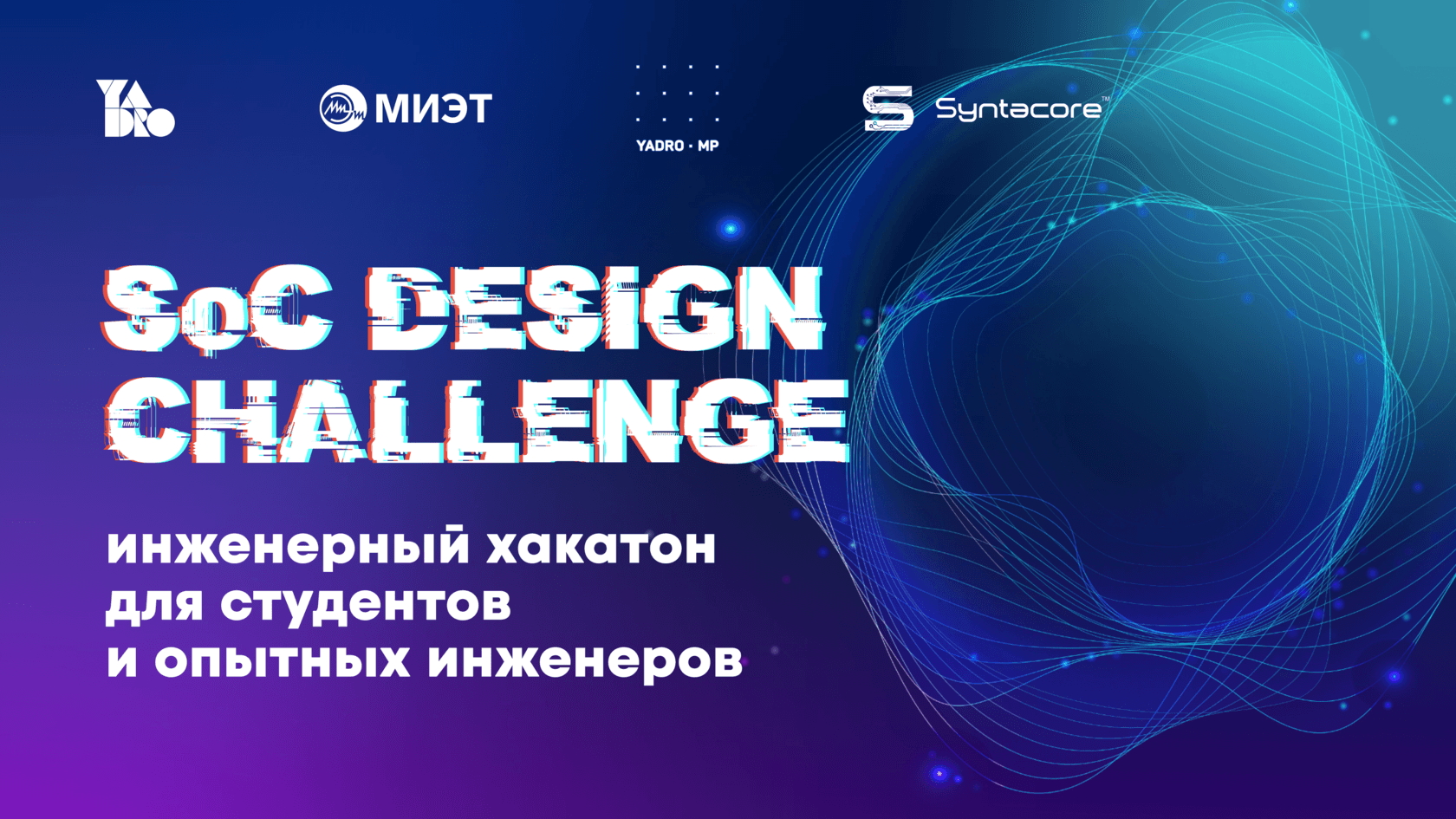 YADRO

МИЭТ

YADRO · MP

Syntacore™

SoC DESIGN CHALLENGE

инженерный хакатон для студентов и опытных инженеров